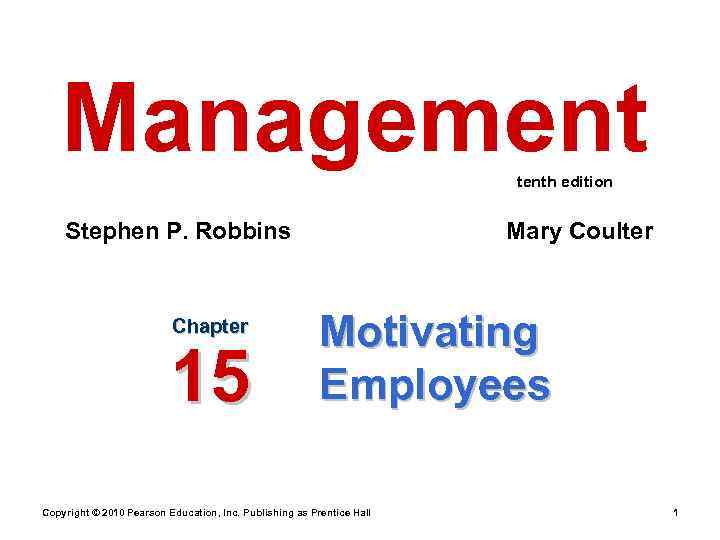 Management
tenth edition

Stephen P. Robbins

Mary Coulter

Chapter
15

Motivating Employees

Copyright © 2010 Pearson Education, Inc. Publishing as Prentice Hall

1